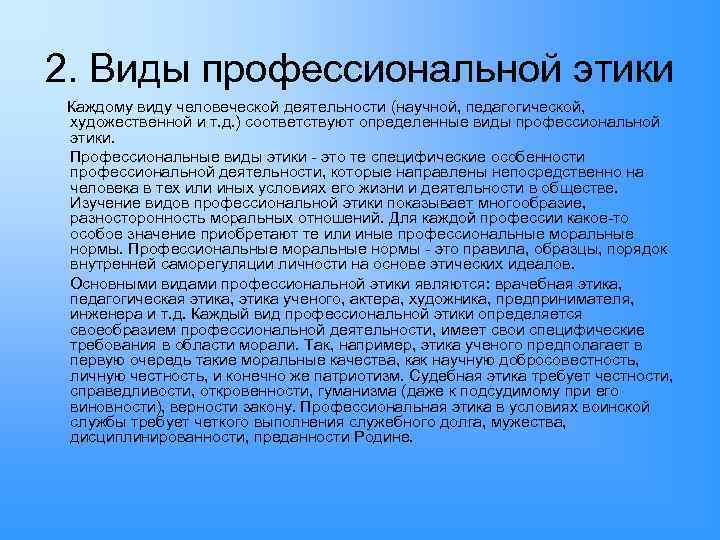 2. Виды профессиональной этики

Каждому виду человеческой деятельности (научной, педагогической, художественной и т.д.) соответствуют определенные виды профессиональной этики.

Профессиональные виды этики - это те специфические особенности профессиональной деятельности, которые направлены непосредственно на человека в тех или иных условиях его жизни и деятельности в обществе. Изучение видов профессиональной этики показывает многообразие, разносторонность моральных отношений. Для каждой профессии каков-то особое значение приобретают те или иные профессиональные моральные нормы. Профессиональные моральные нормы - это правила, образцы, порядок внутренней саморегуляции личности на основе этических идеалов.

Основными видами профессиональной этики являются: врачебная этика, педагогическая этика, этика ученого, актера, художника, предпринимателя, инженера и т.д. Каждый вид профессиональной этики определяется своеобразием профессиональной деятельности, имеет свои специфические требования в области морали. Так, например, этика ученого предполагает в первую очередь такие моральные качества, как научную добросовестность, личную честность, и конечно же патриотизм. Судебная этика требует честности, справедливости, откровенности, гуманизма (даже к подсудимому при его виновности), верности закону. Профессиональная этика в условиях воинской службы требует четкого выполнения служебного долга, мужества, дисциплинированности, преданности Родине.